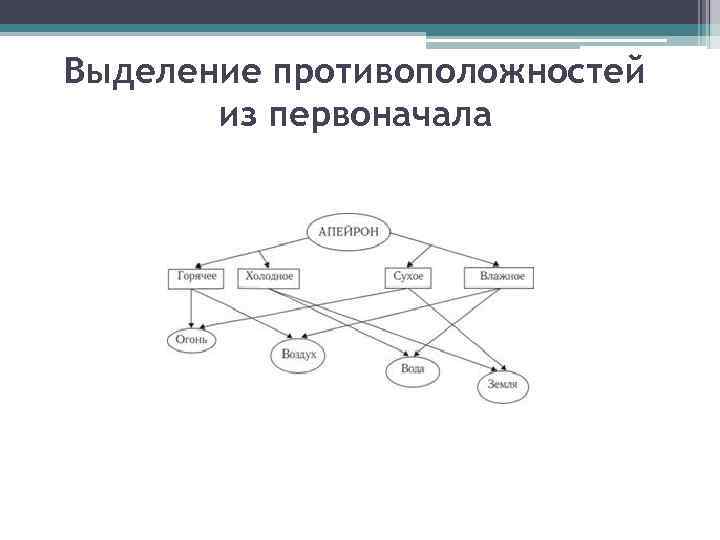 Выделение противоположностей из первоначала

АПЕЙРОН

Горячее

Холодное

Сухое

Влажное

Огонь

Воздух

Вода

Земля